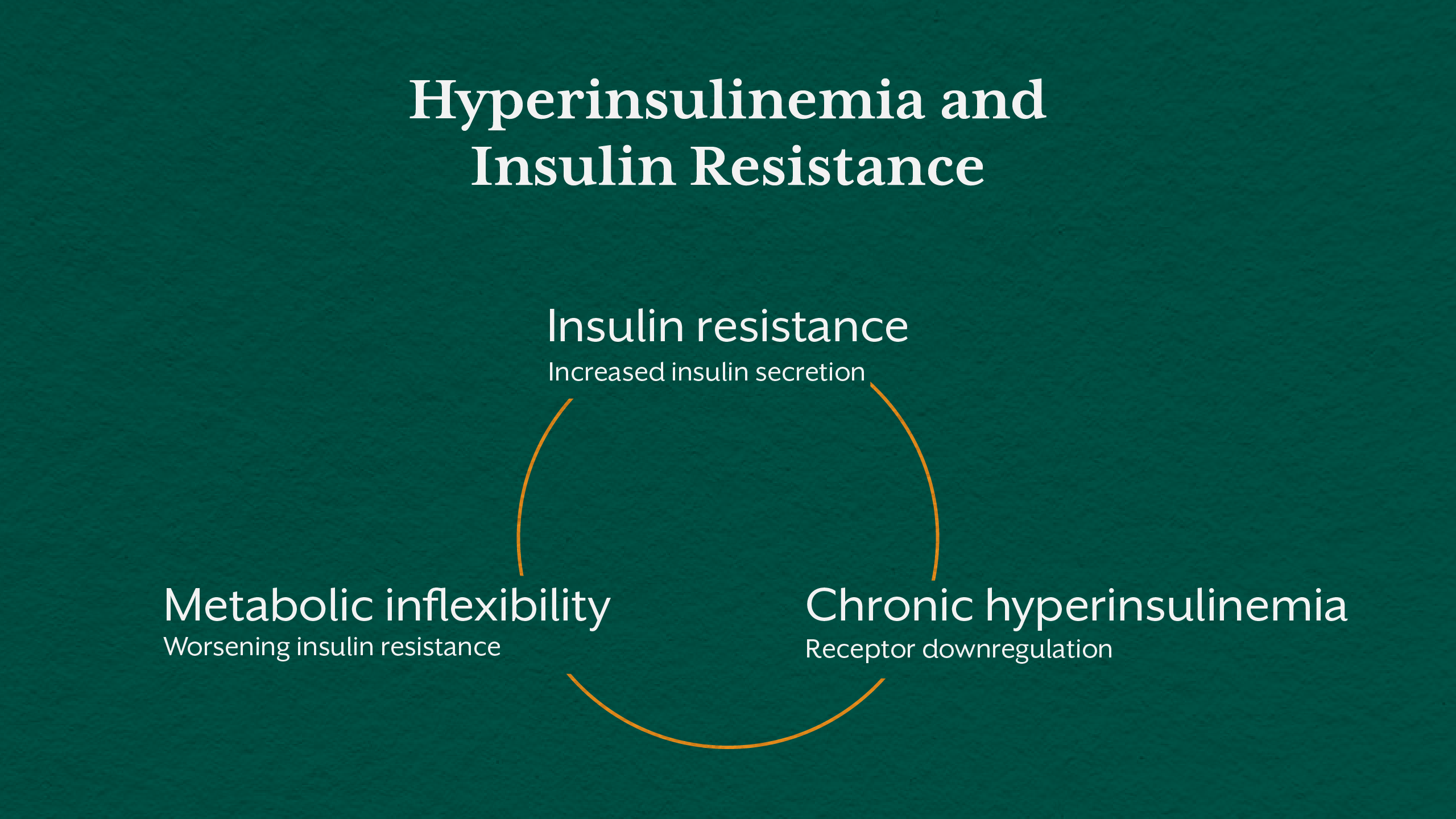 Hyperinsulinemia and Insulin Resistance

Insulin resistance
Increased insulin secretion

Chronic hyperinsulinemia
Receptor downregulation

Metabolic inflexibility
Worsening insulin resistance